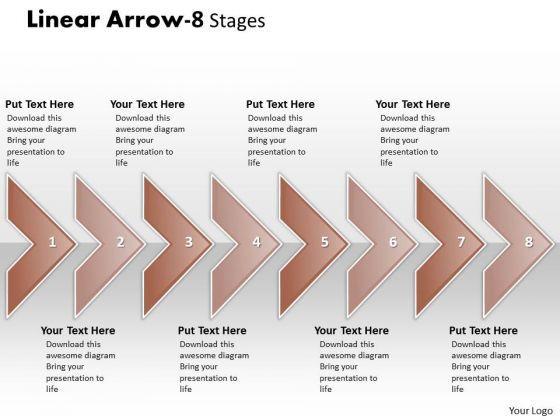 Linear Arrow-8 Stages

Put Text Here
Download this awesome diagram Bring your presentation to life

Your Text Here
Download this awesome diagram Bring your presentation to life

Put Text Here
Download this awesome diagram Bring your presentation to life

Your Text Here
Download this awesome diagram Bring your presentation to life

1 2 3 4 5 6 7 8

Your Text Here
Download this awesome diagram Bring your presentation to life

Put Text Here
Download this awesome diagram Bring your presentation to life

Your Text Here
Download this awesome diagram Bring your presentation to life

Put Text Here
Download this awesome diagram Bring your presentation to life

Your Logo